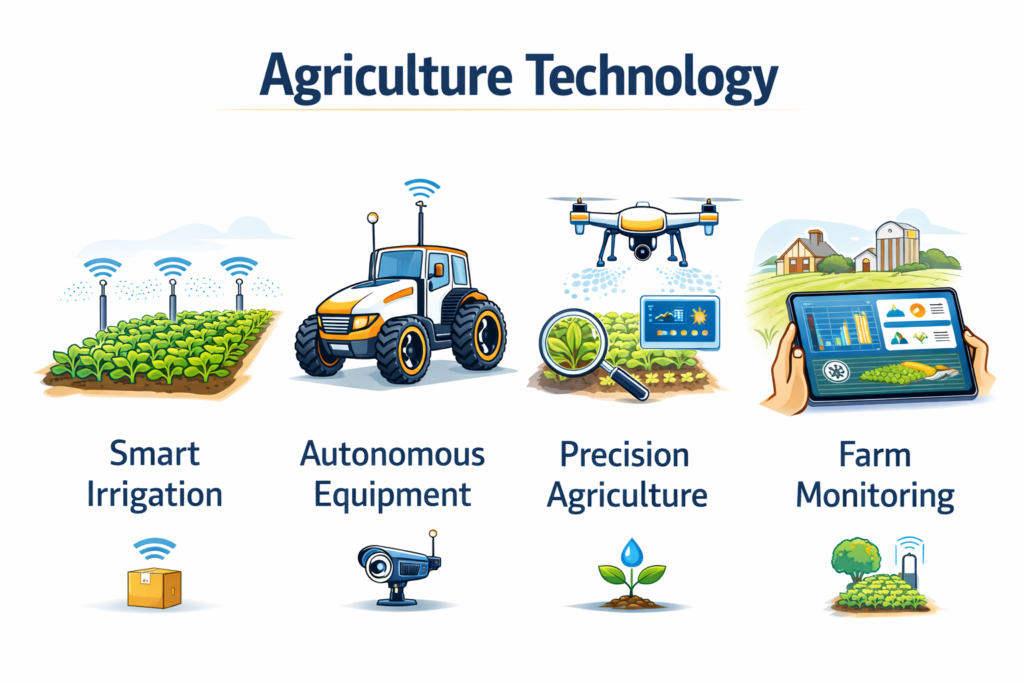 Agriculture Technology

Smart Irrigation

Autonomous Equipment

Precision Agriculture

Farm Monitoring